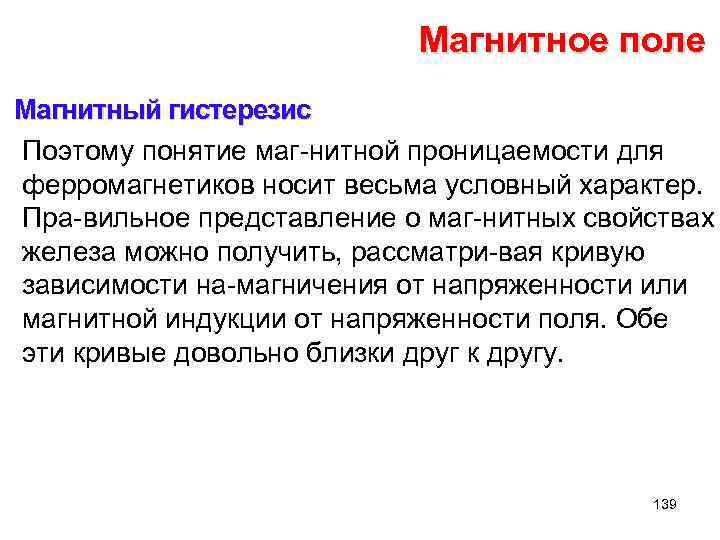 Магнитное поле

Магнитный гистерезис

Поэтому понятие маг-нитной проницаемости для ферромагнетиков носит весьма условный характер. Пра-вильное представление о маг-нитных свойствах железа можно получить, рассматри-вая кривую зависимости на-магничения от напряженности или магнитной индукции от напряженности поля. Обе эти кривые довольно близки друг к другу.

139